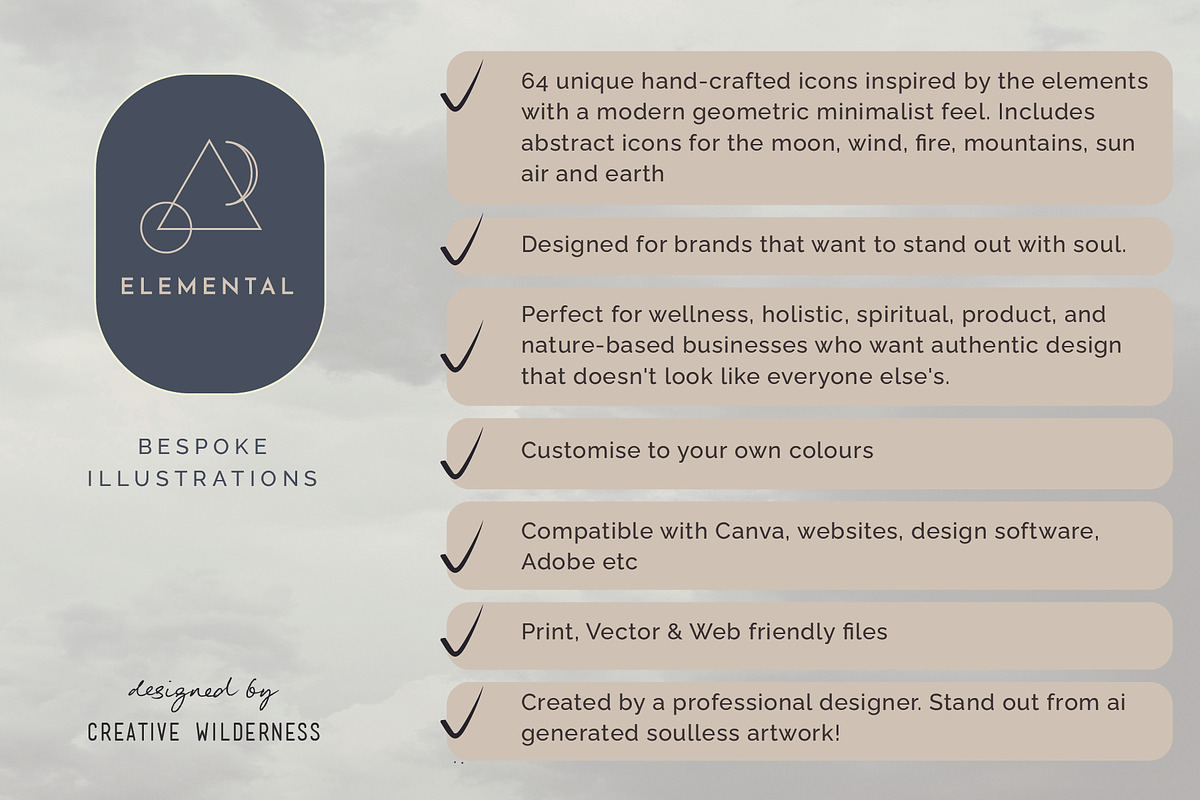 ELEMENTAL

BESPOKE ILLUSTRATIONS

designed by
CREATIVE WILDERNESS

64 unique hand-crafted icons inspired by the elements with a modern geometric minimalist feel. Includes abstract icons for the moon, wind, fire, mountains, sun air and earth

Designed for brands that want to stand out with soul.

Perfect for wellness, holistic, spiritual, product, and nature-based businesses who want authentic design that doesn't look like everyone else's.

Customise to your own colours

Compatible with Canva, websites, design software, Adobe etc

Print, Vector & Web friendly files

Created by a professional designer. Stand out from ai generated soulless artwork!